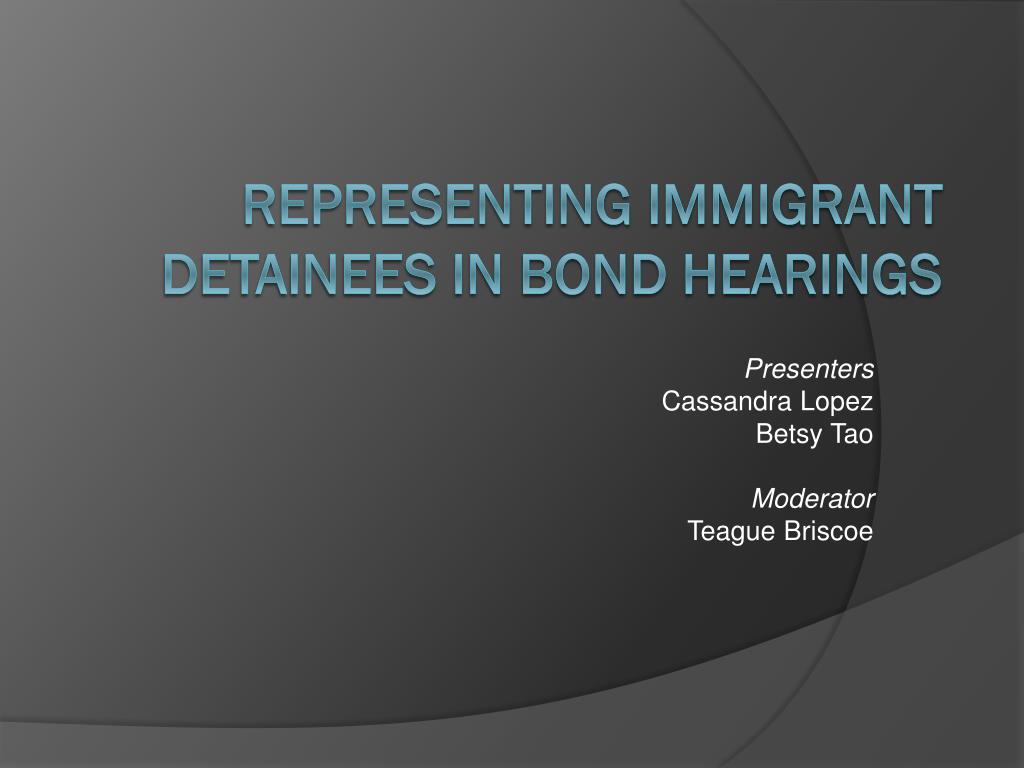 REPRESENTING IMMIGRANT DETAINEES IN BOND HEARINGS

Presenters
Cassandra Lopez
Betsy Tao

Moderator
Teague Briscoe